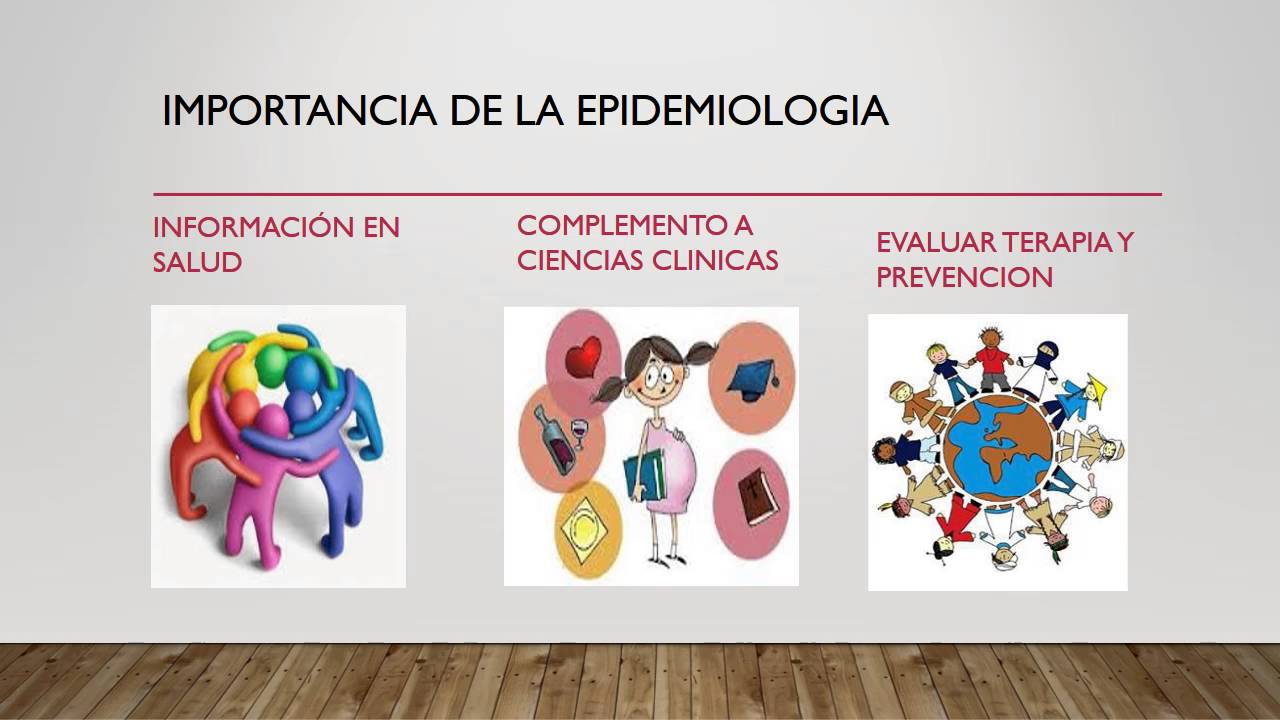 IMPORTANCIA DE LA EPIDEMIOLOGIA

INFORMACIÓN EN SALUD

COMPLEMENTO A CIENCIAS CLINICAS

EVALUAR TERAPIA Y PREVENCION